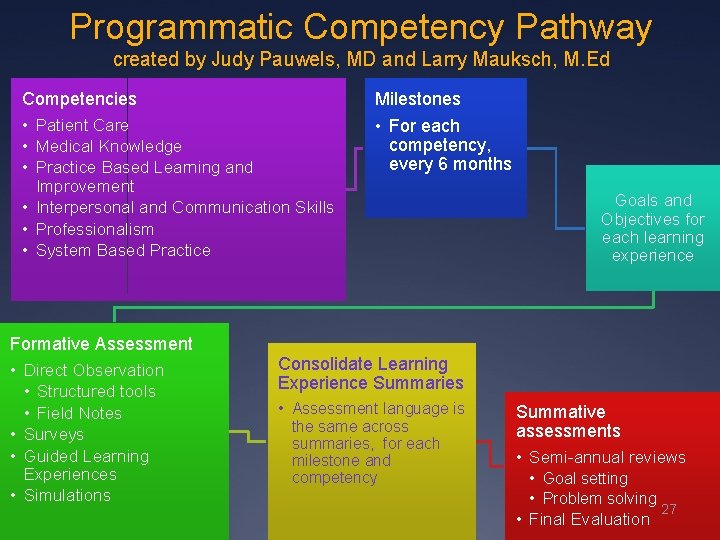 Programmatic Competency Pathway
created by Judy Pauwels, MD and Larry Mauksch, M.Ed

Competencies
• Patient Care
• Medical Knowledge
• Practice Based Learning and Improvement
• Interpersonal and Communication Skills
• Professionalism
• System Based Practice

Milestones
• For each competency, every 6 months

Goals and Objectives for each learning experience

Formative Assessment
• Direct Observation
• Structured tools
• Field Notes
• Surveys
• Guided Learning Experiences
• Simulations

Consolidate Learning Experience Summaries
• Assessment language is the same across summaries, for each milestone and competency

Summative assessments
• Semi-annual reviews
• Goal setting
• Problem solving
• Final Evaluation

27